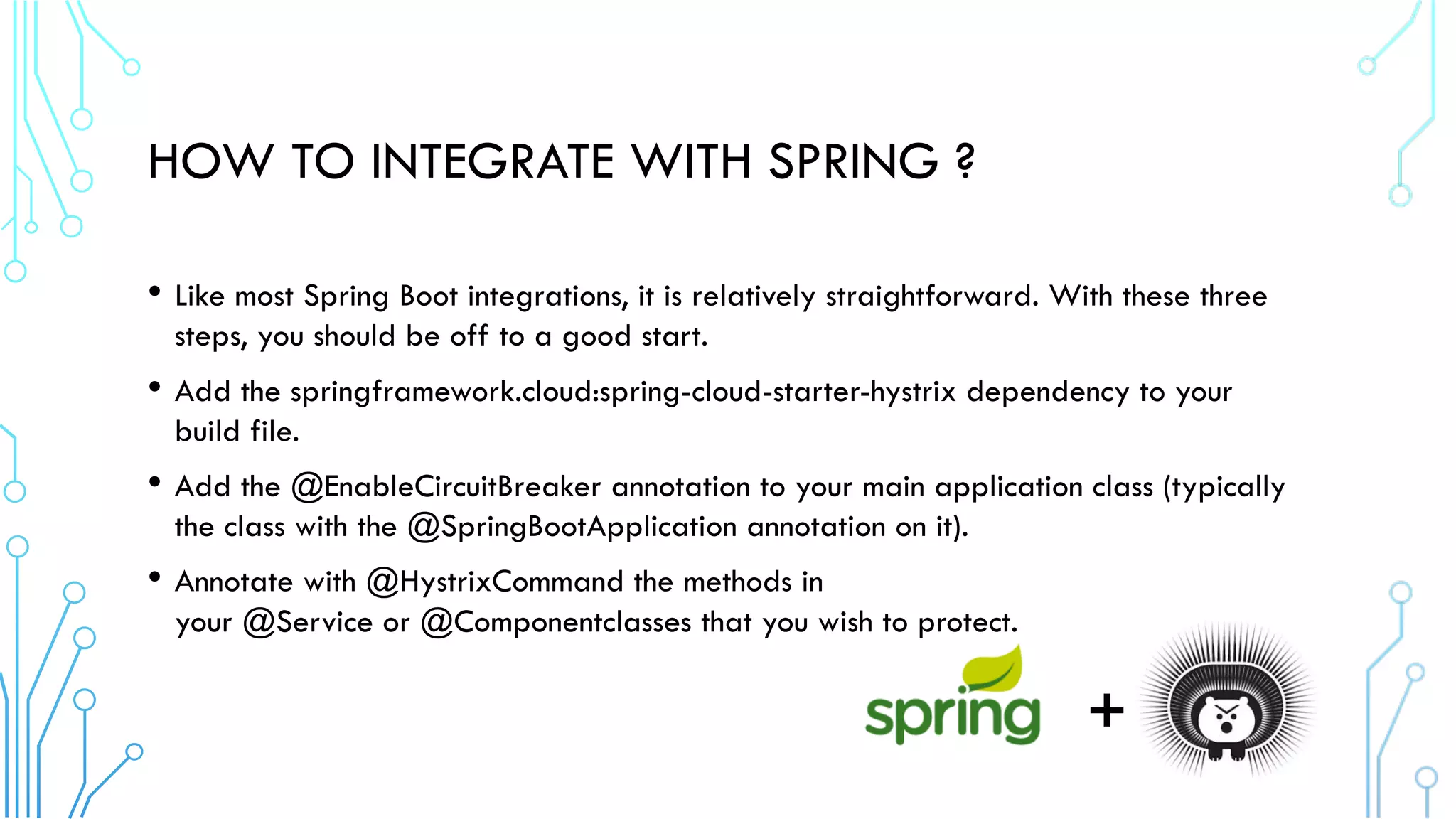 HOW TO INTEGRATE WITH SPRING ?

• Like most Spring Boot integrations, it is relatively straightforward. With these three steps, you should be off to a good start.

• Add the springframework.cloud:spring-cloud-starter-hystrix dependency to your build file.

• Add the @EnableCircuitBreaker annotation to your main application class (typically the class with the @SpringBootApplication annotation on it).

• Annotate with @HystrixCommand the methods in your @Service or @Componentclasses that you wish to protect.

spring +